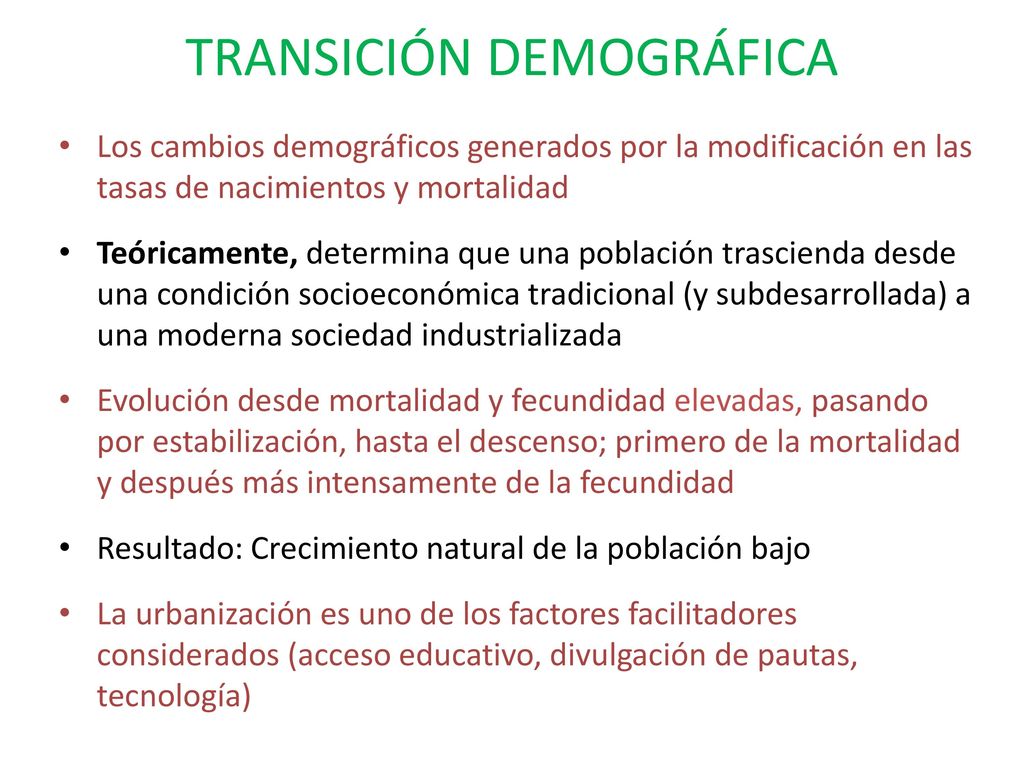 TRANSICIÓN DEMOGRÁFICA

• Los cambios demográficos generados por la modificación en las tasas de nacimientos y mortalidad

• Teóricamente, determina que una población trascienda desde una condición socioeconómica tradicional (y subdesarrollada) a una moderna sociedad industrializada

• Evolución desde mortalidad y fecundidad elevadas, pasando por estabilización, hasta el descenso; primero de la mortalidad y después más intensamente de la fecundidad

• Resultado: Crecimiento natural de la población bajo

• La urbanización es uno de los factores facilitadores considerados (acceso educativo, divulgación de pautas, tecnología)